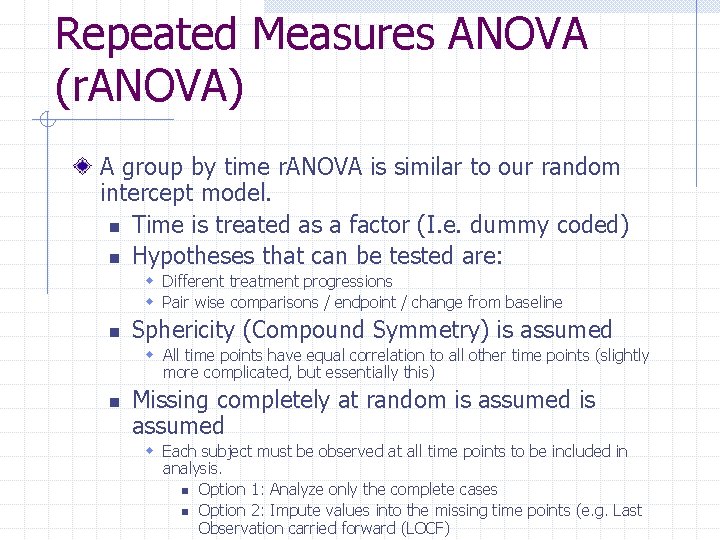 Repeated Measures ANOVA (rANOVA)

A group by time rANOVA is similar to our random intercept model.

Time is treated as a factor (I.e. dummy coded)

Hypotheses that can be tested are:

Different treatment progressions

Pair wise comparisons / endpoint / change from baseline

Sphericity (Compound Symmetry) is assumed

All time points have equal correlation to all other time points (slightly more complicated, but essentially this)

Missing completely at random is assumed is assumed

Each subject must be observed at all time points to be included in analysis.

Option 1: Analyze only the complete cases

Option 2: Impute values into the missing time points (e.g. Last Observation carried forward (LOCF)